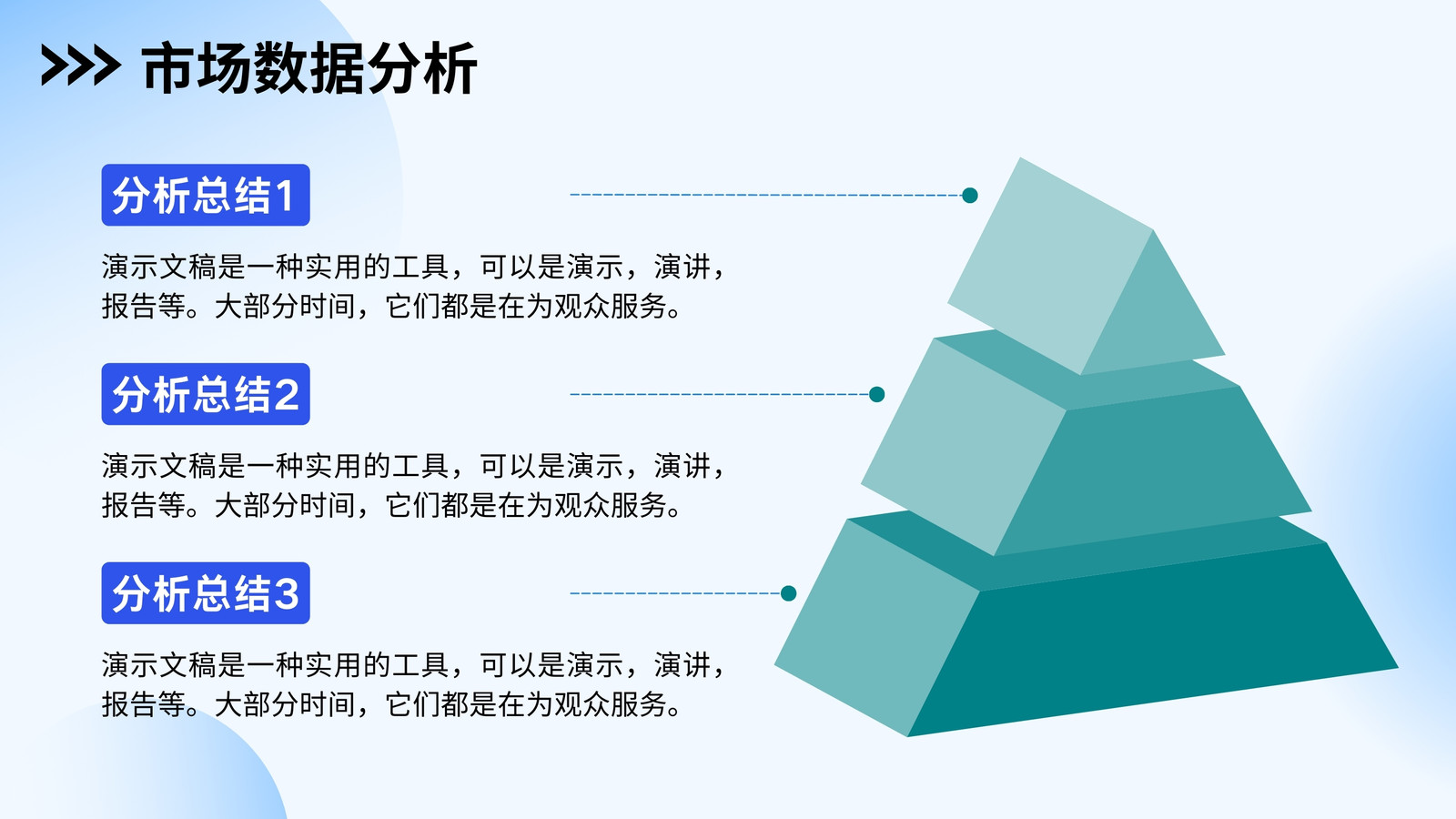 >>> 市场数据分析

分析总结1

演示文稿是一种实用的工具，可以是演示，演讲，报告等。大部分时间，它们都是在为观众服务。

分析总结2

演示文稿是一种实用的工具，可以是演示，演讲，报告等。大部分时间，它们都是在为观众服务。

分析总结3

演示文稿是一种实用的工具，可以是演示，演讲，报告等。大部分时间，它们都是在为观众服务。